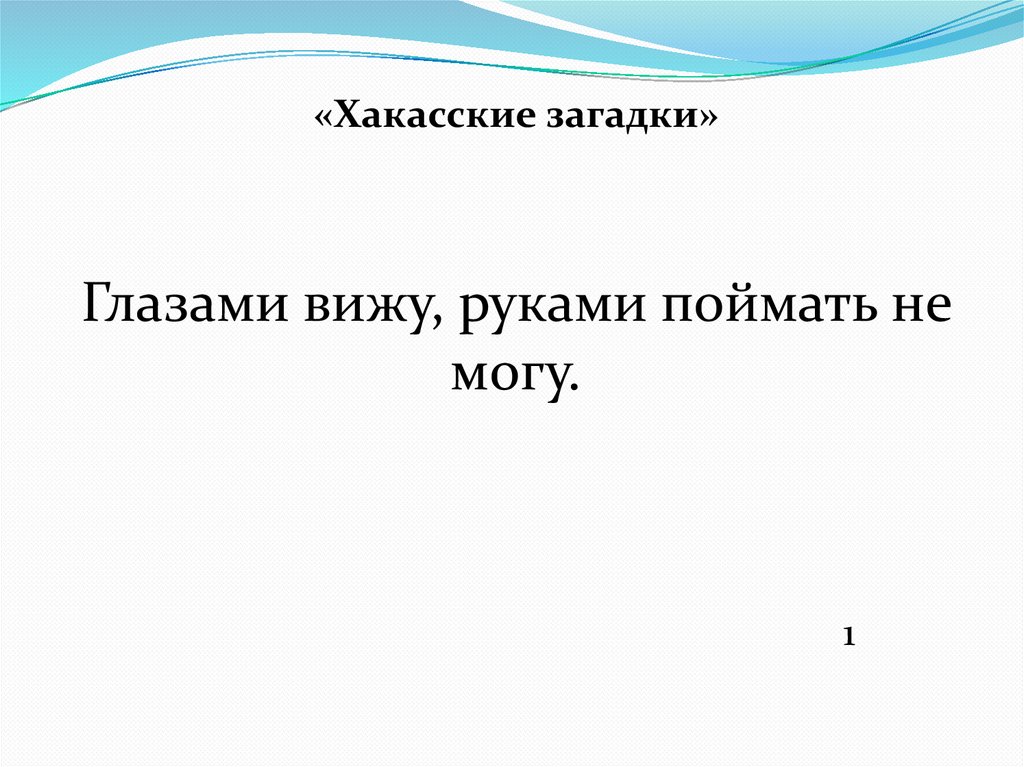 «Хакасские загадки»

Глазами вижу, руками поймать не могу.

1